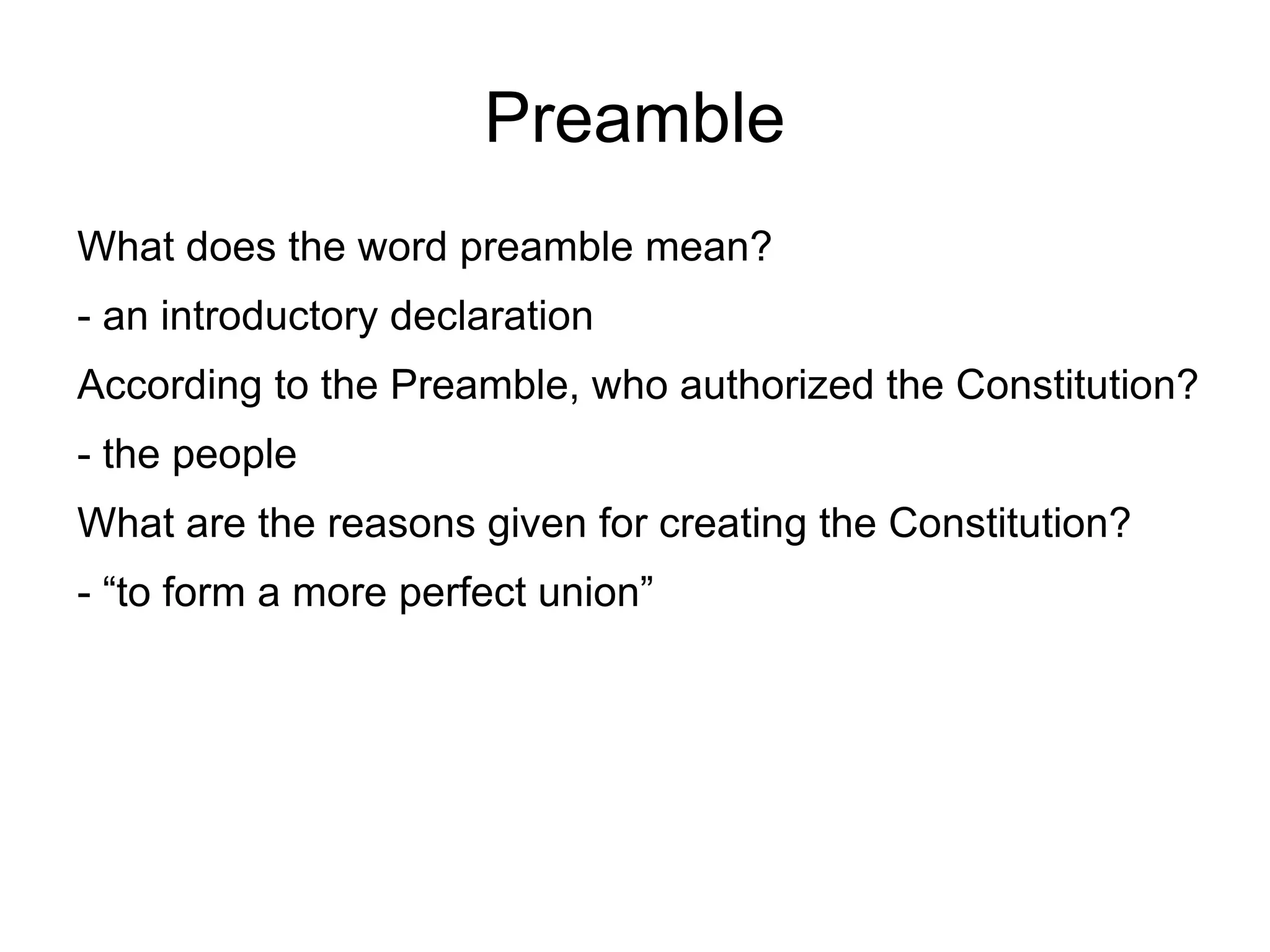 Preamble

What does the word preamble mean?

- an introductory declaration

According to the Preamble, who authorized the Constitution?

- the people

What are the reasons given for creating the Constitution?

- “to form a more perfect union”